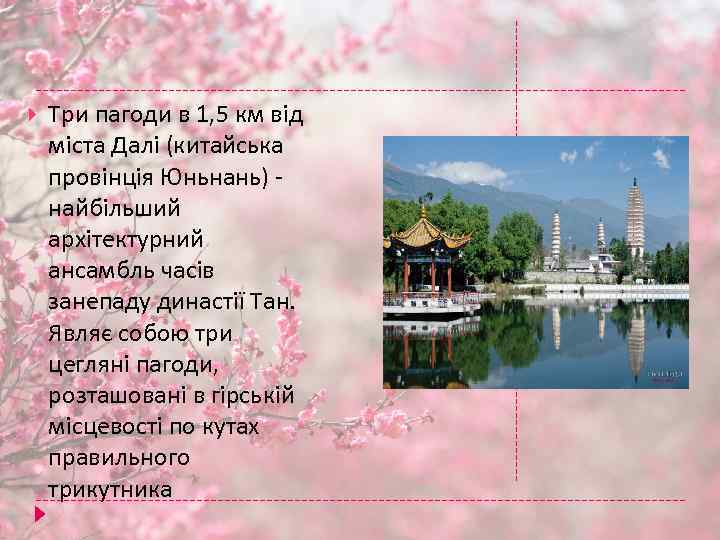 Три пагоди в 1,5 км від міста Далі (китайська провінція Юньнань) - найбільший архітектурний ансамбль часів занепаду династії Тан. Являє собою три цегляні пагоди, розташовані в гірській місцевості по кутах правильного трикутника